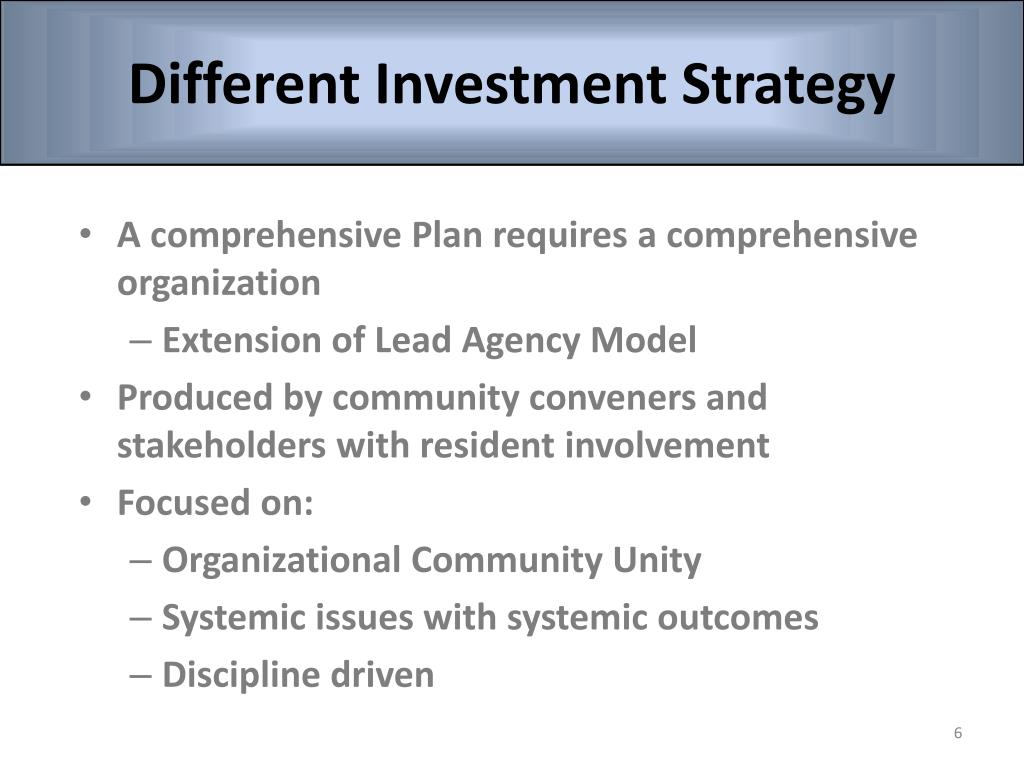 Different Investment Strategy

• A comprehensive Plan requires a comprehensive organization
– Extension of Lead Agency Model
• Produced by community conveners and stakeholders with resident involvement
• Focused on:
– Organizational Community Unity
– Systemic issues with systemic outcomes
– Discipline driven

6